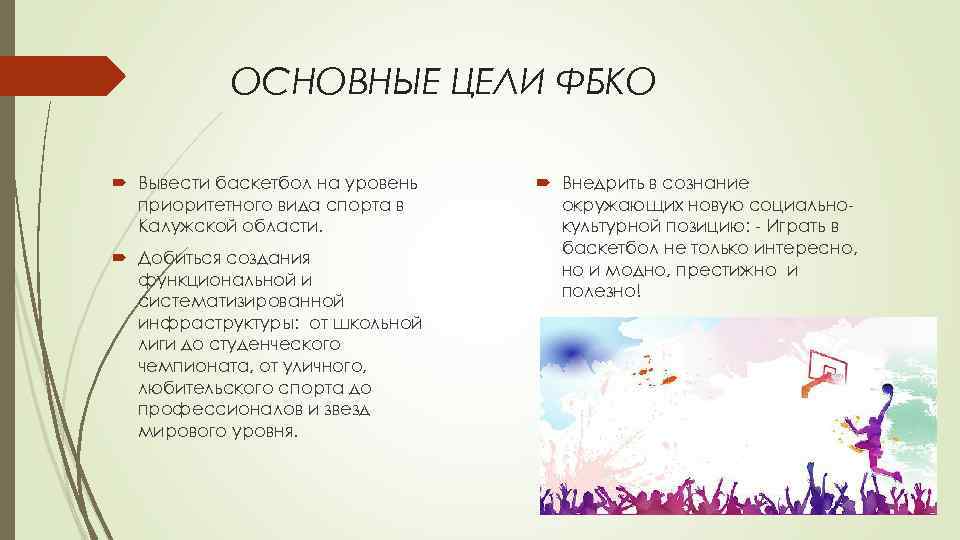 ОСНОВНЫЕ ЦЕЛИ ФБКО

Вывести баскетбол на уровень приоритетного вида спорта в Калужской области.

Добиться создания функциональной и систематизированной инфраструктуры: от школьной лиги до студенческого чемпионата, от уличного, любительского спорта до профессионалов и звезд мирового уровня.

Внедрить в сознание окружающих новую социально-культурной позицию: - Играть в баскетбол не только интересно, но и модно, престижно и полезно!